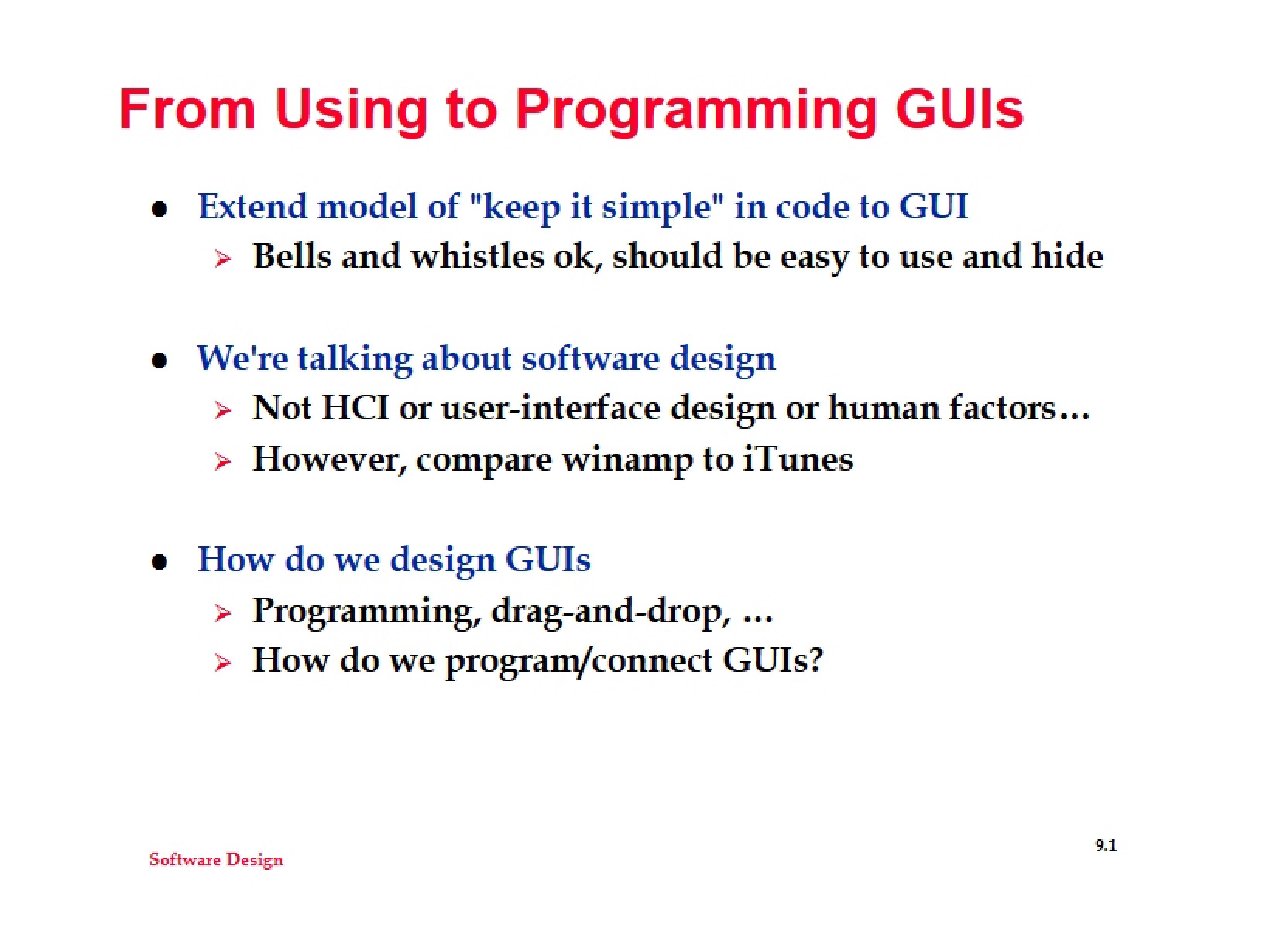 From Using to Programming GUIs

• Extend model of "keep it simple" in code to GUI
➢ Bells and whistles ok, should be easy to use and hide

• We're talking about software design
➢ Not HCI or user-interface design or human factors…
➢ However, compare winamp to iTunes

• How do we design GUIs
➢ Programming, drag-and-drop, …
➢ How do we program/connect GUIs?

Software Design

9.1